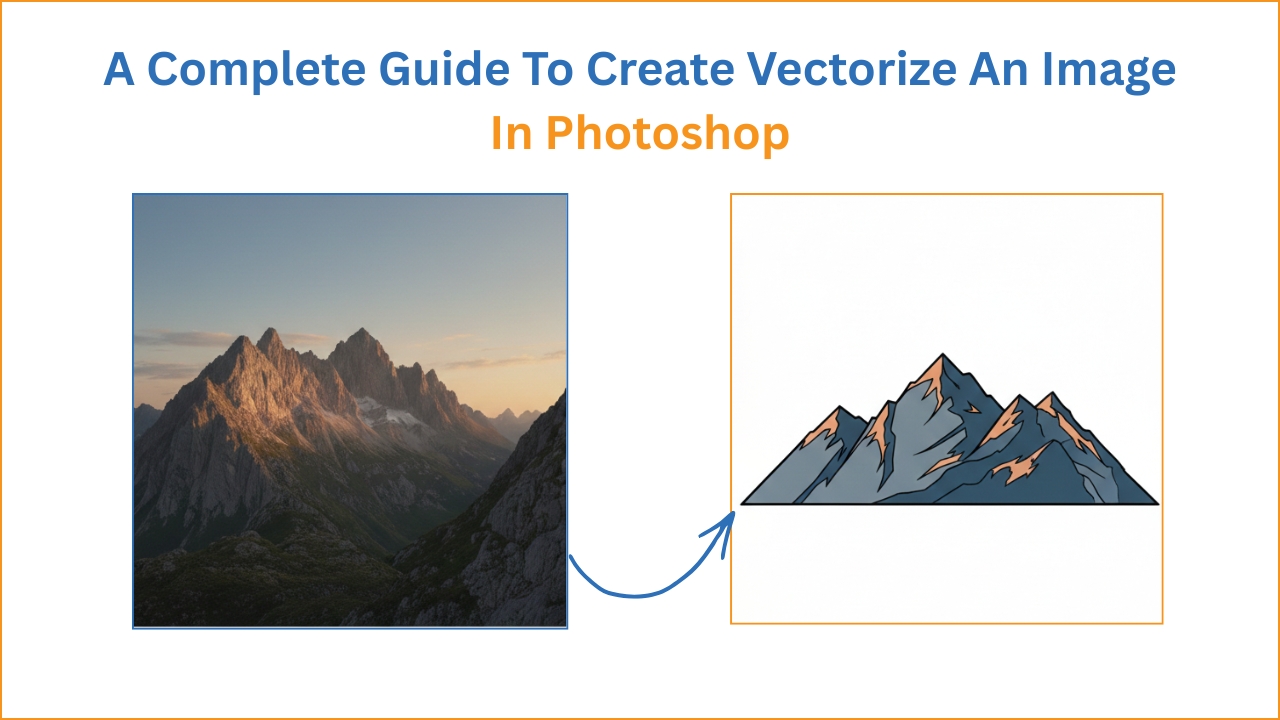 A Complete Guide To Create Vectorize An Image In Photoshop